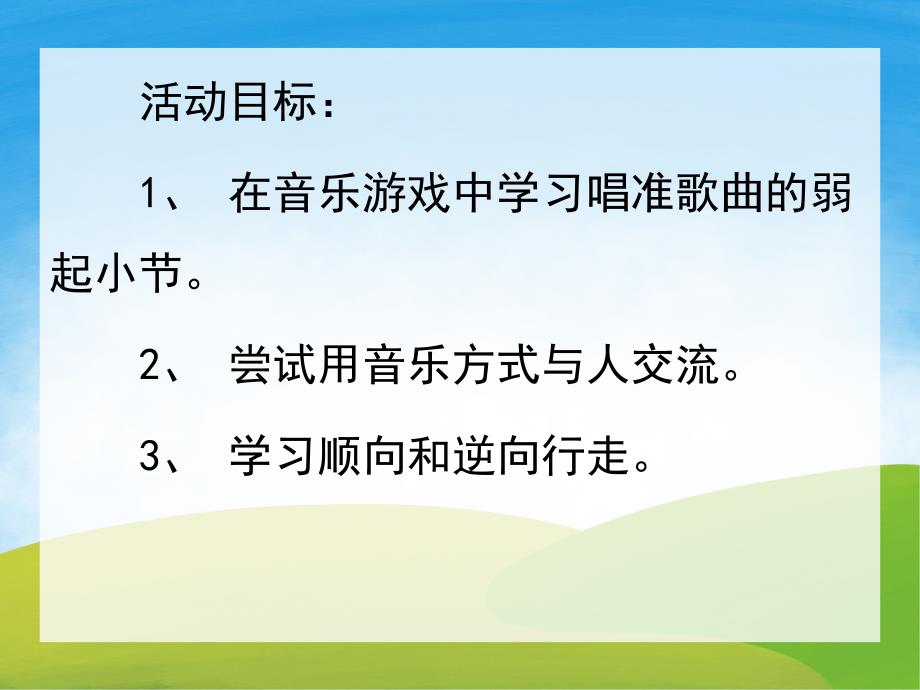 活动目标：

1、 在音乐游戏中学习唱准歌曲的弱起小节。

2、 尝试用音乐方式与人交流。

3、 学习顺向和逆向行走。